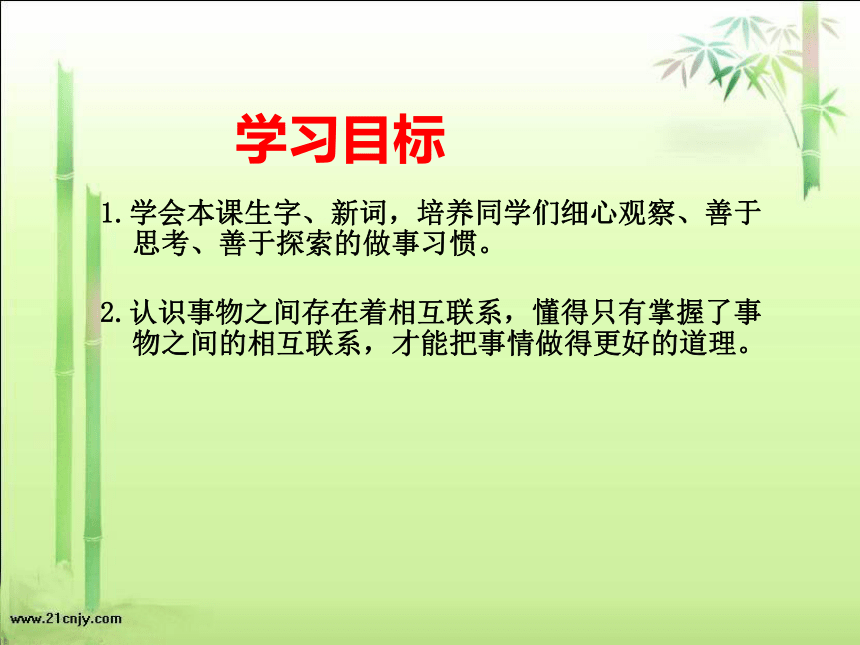 学习目标

1. 学会本课生字、新词，培养同学们细心观察、善于思考、善于探索的做事习惯。

2. 认识事物之间存在着相互联系，懂得只有掌握了事物之间的相互联系，才能把事情做得更好的道理。

www.21cnjy.com